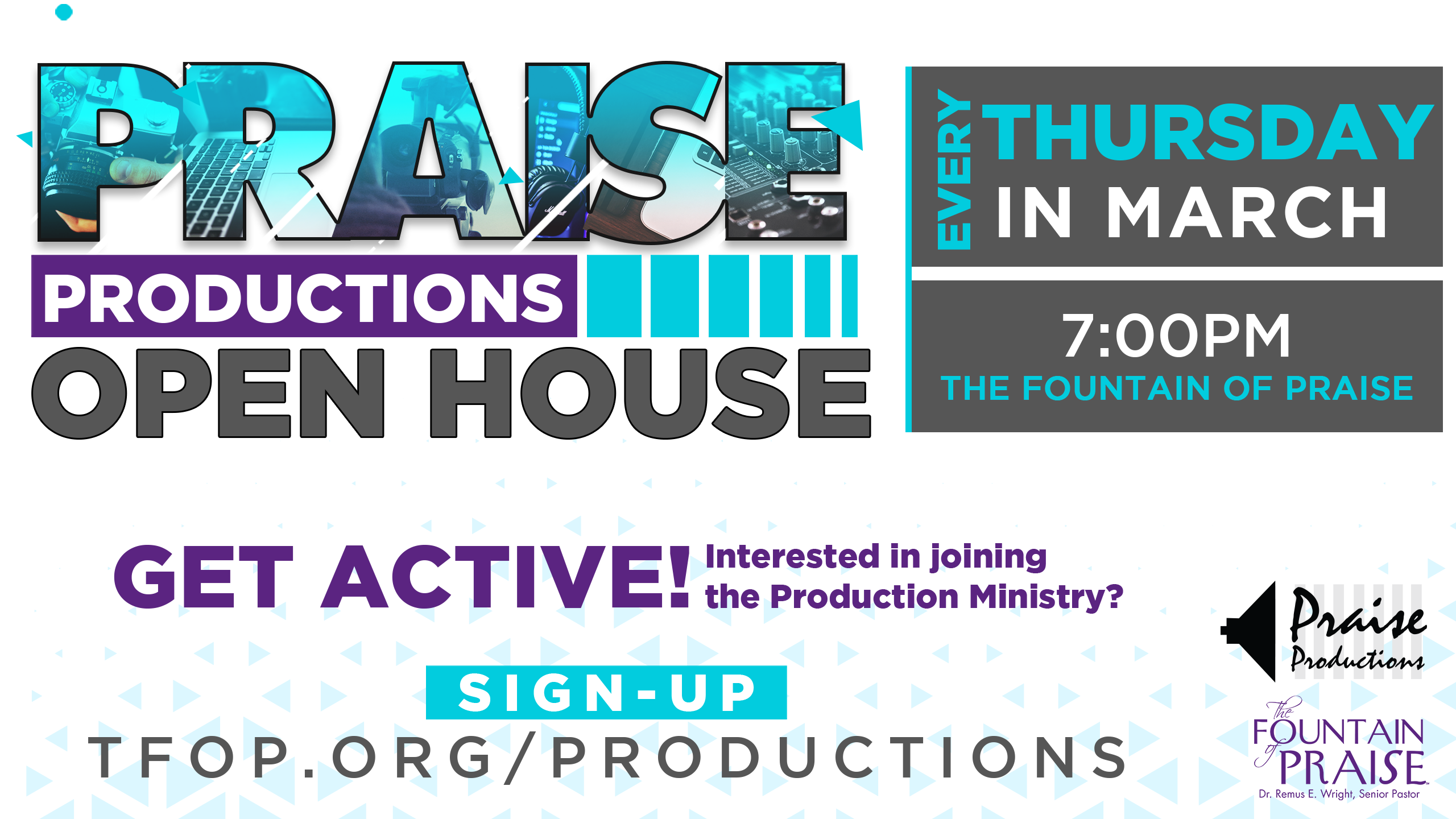 PRAISE
PRODUCTIONS
OPEN HOUSE

EVERY THURSDAY IN MARCH

7:00PM
THE FOUNTAIN OF PRAISE

GET ACTIVE! Interested in joining the Production Ministry?

SIGN-UP
TFOP.ORG/PRODUCTIONS

Praise Productions

The FOUNTAIN of PRAISE
Dr. Remus E. Wright, Senior Pastor